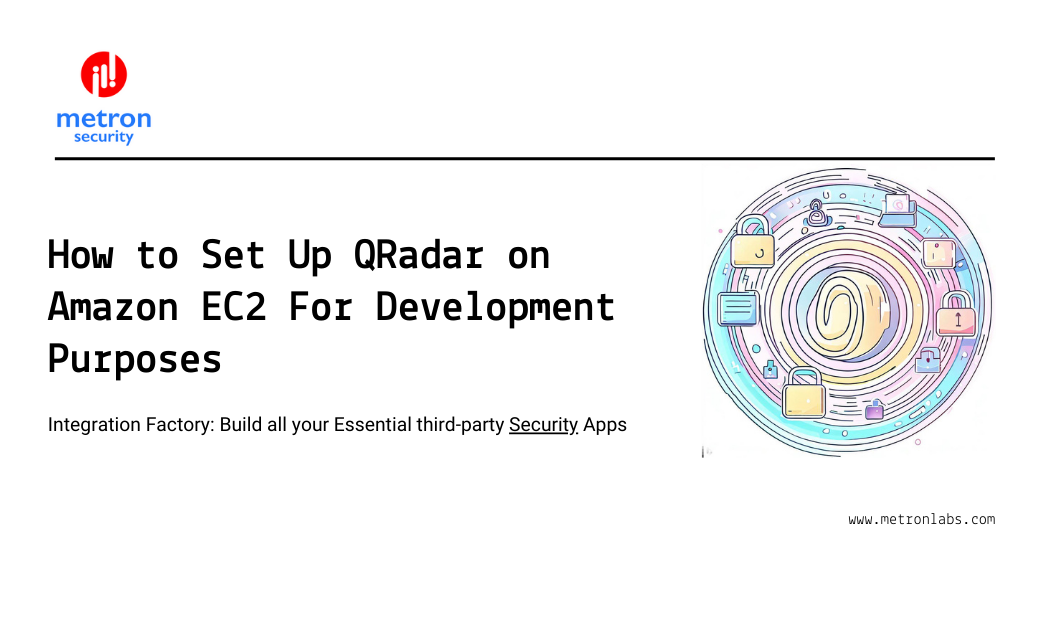 metron
security

How to Set Up QRadar on Amazon EC2 For Development Purposes

Integration Factory: Build all your Essential third-party Security Apps

www.metronlabs.com